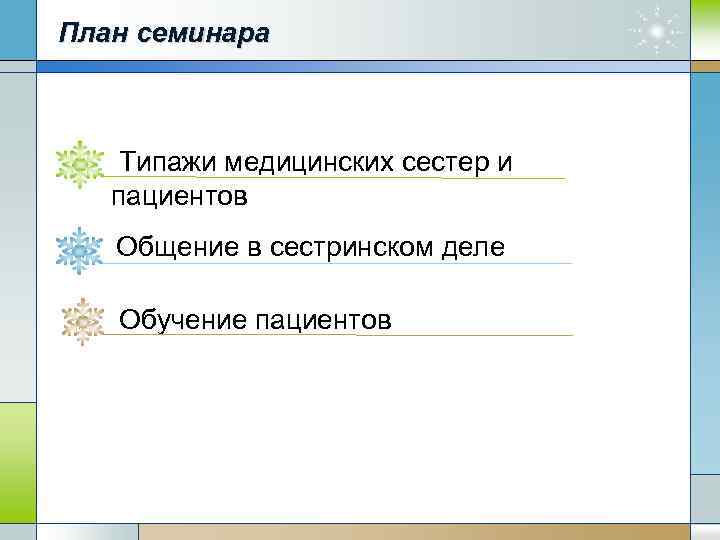 План семинара

Типажи медицинских сестер и пациентов

Общение в сестринском деле

Обучение пациентов